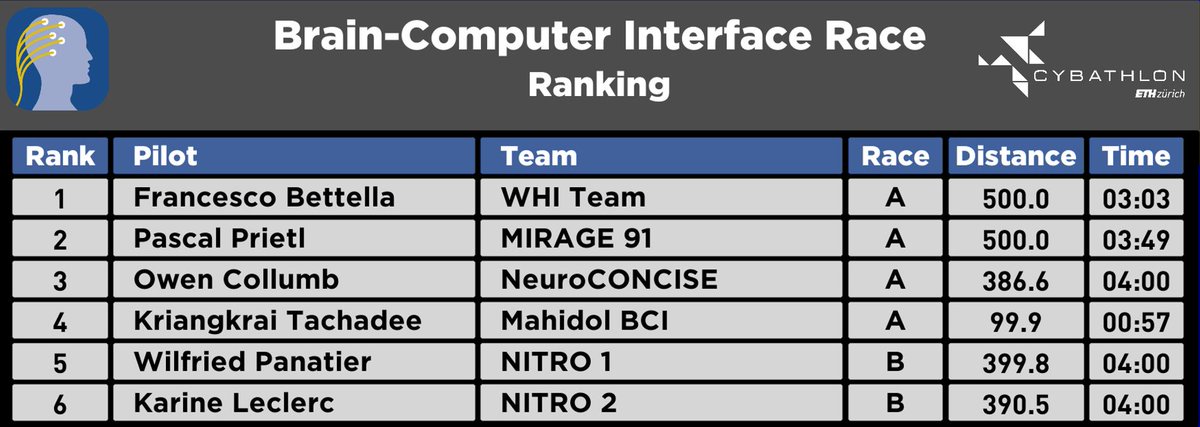 Brain-Computer Interface Race
Ranking

CYBATHLON
ETH zürich

| Rank | Pilot | Team | Race | Distance | Time |
|---|---|---|---|---|---|
| 1 | Francesco Bettella | WHI Team | A | 500.0 | 03:03 |
| 2 | Pascal Prietl | MIRAGE 91 | A | 500.0 | 03:49 |
| 3 | Owen Collumb | NeuroCONCISE | A | 386.6 | 04:00 |
| 4 | Kriangkrai Tachadee | Mahidol BCI | A | 99.9 | 00:57 |
| 5 | Wilfried Panatier | NITRO 1 | B | 399.8 | 04:00 |
| 6 | Karine Leclerc | NITRO 2 | B | 390.5 | 04:00 |